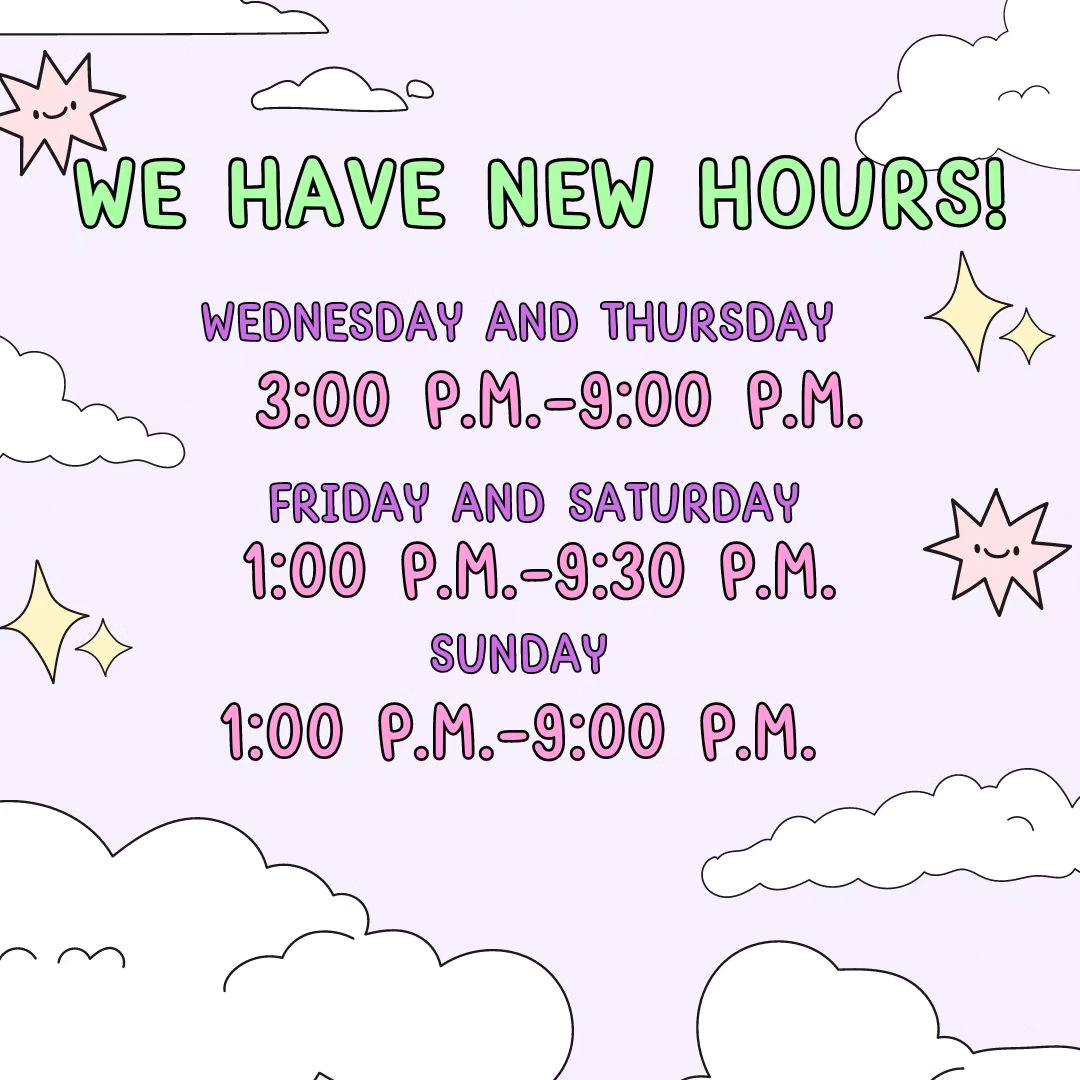 WE HAVE NEW HOURS!

WEDNESDAY AND THURSDAY
3:00 P.M.-9:00 P.M.

FRIDAY AND SATURDAY
1:00 P.M.-9:30 P.M.

SUNDAY
1:00 P.M.-9:00 P.M.